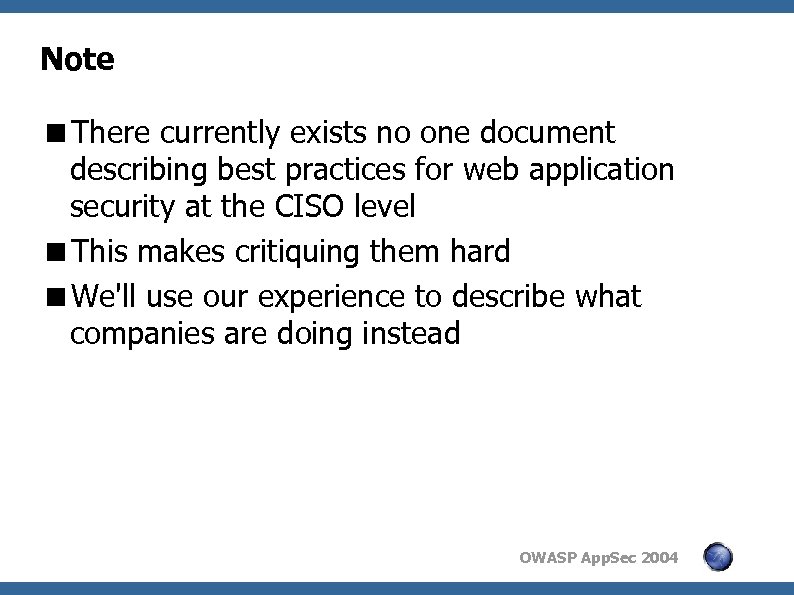 Note

■ There currently exists no one document describing best practices for web application security at the CISO level

■ This makes critiquing them hard

■ We'll use our experience to describe what companies are doing instead

OWASP AppSec 2004